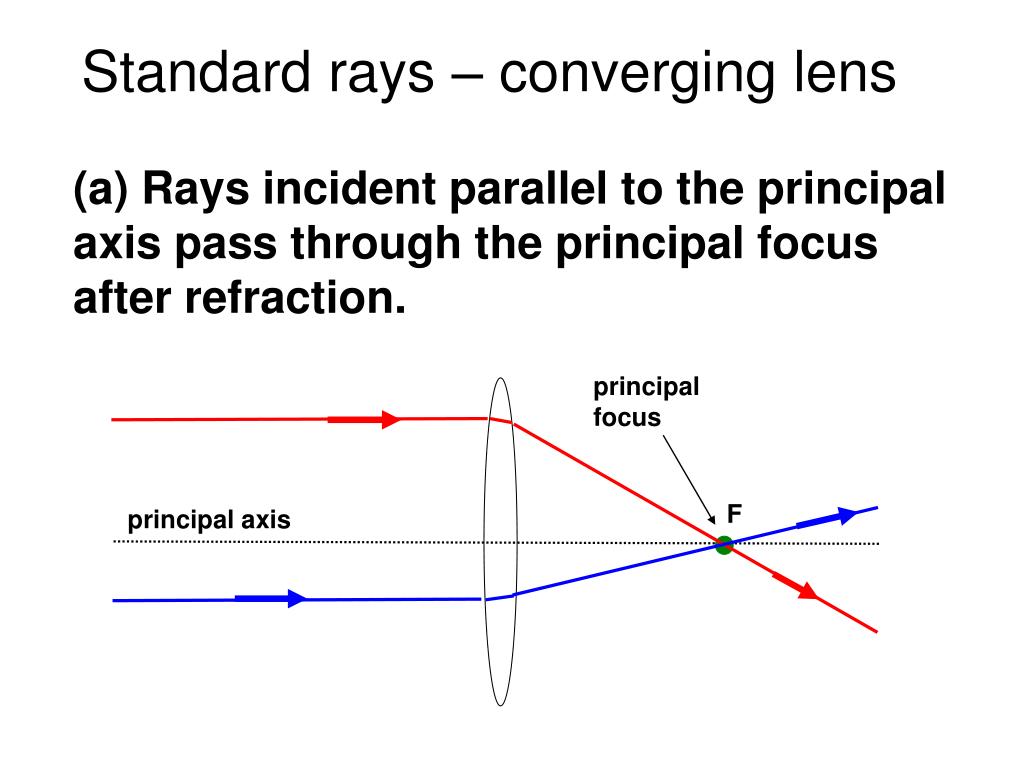 Standard rays – converging lens

(a) Rays incident parallel to the principal axis pass through the principal focus after refraction.

principal focus

principal axis

F